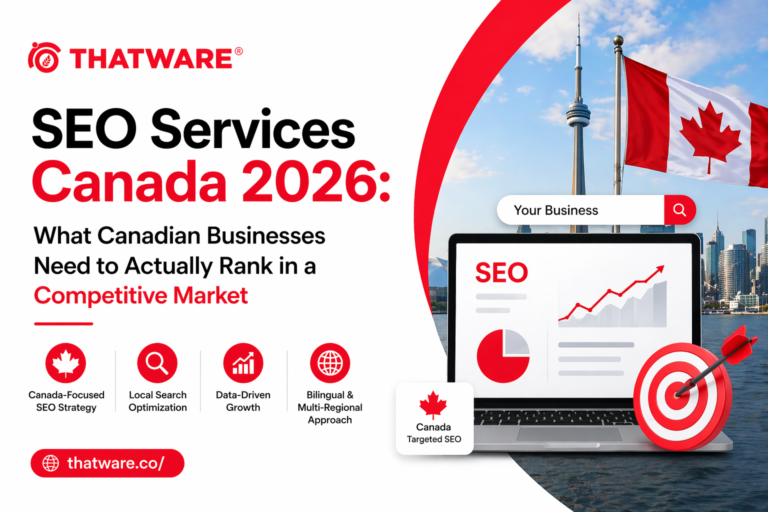 THATWARE®

SEO Services Canada 2026:

What Canadian Businesses Need to Actually Rank in a Competitive Market

Canada-Focused SEO Strategy

Local Search Optimization

Data-Driven Growth

Bilingual & Multi-Regional Approach

thatware.co/

Your Business

SEO

Canada Targeted SEO